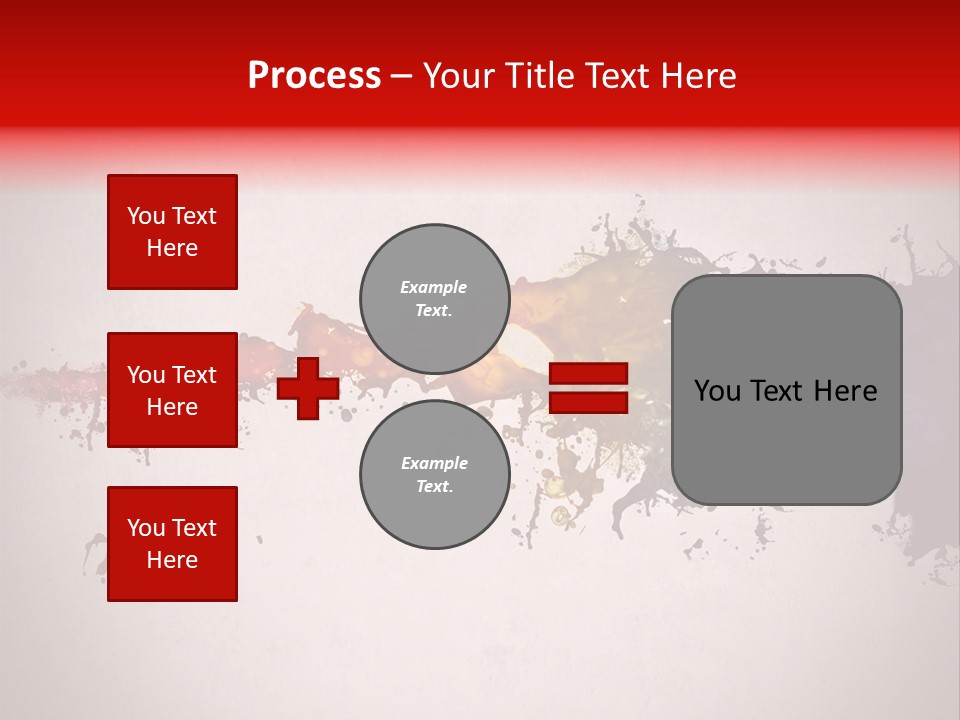 Process – Your Title Text Here

You Text Here

You Text Here

You Text Here

Example Text.

Example Text.

You Text Here